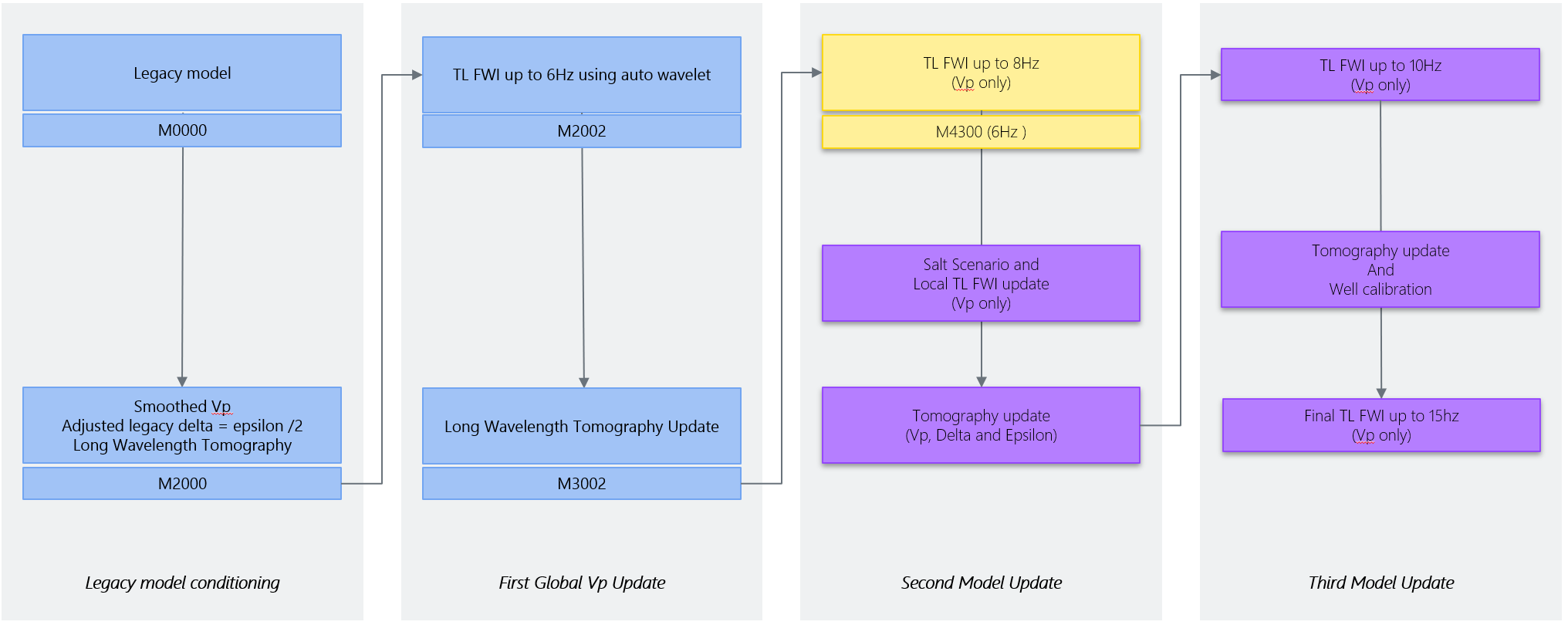 Legacy model

M0000

Smoothed Vp
Adjusted legacy delta = epsilon /2
Long Wavelength Tomography

M2000

Legacy model conditioning

TL FWI up to 6Hz using auto wavelet

M2002

Long Wavelength Tomography Update

M3002

First Global Vp Update

TL FWI up to 8Hz
(Vp only)

M4300 (6Hz )

Salt Scenario and
Local TL FWI update
(Vp only)

Tomography update
(Vp, Delta and Epsilon)

Second Model Update

TL FWI up to 10Hz
(Vp only)

Tomography update
And
Well calibration

Final TL FWI up to 15hz
(Vp only)

Third Model Update